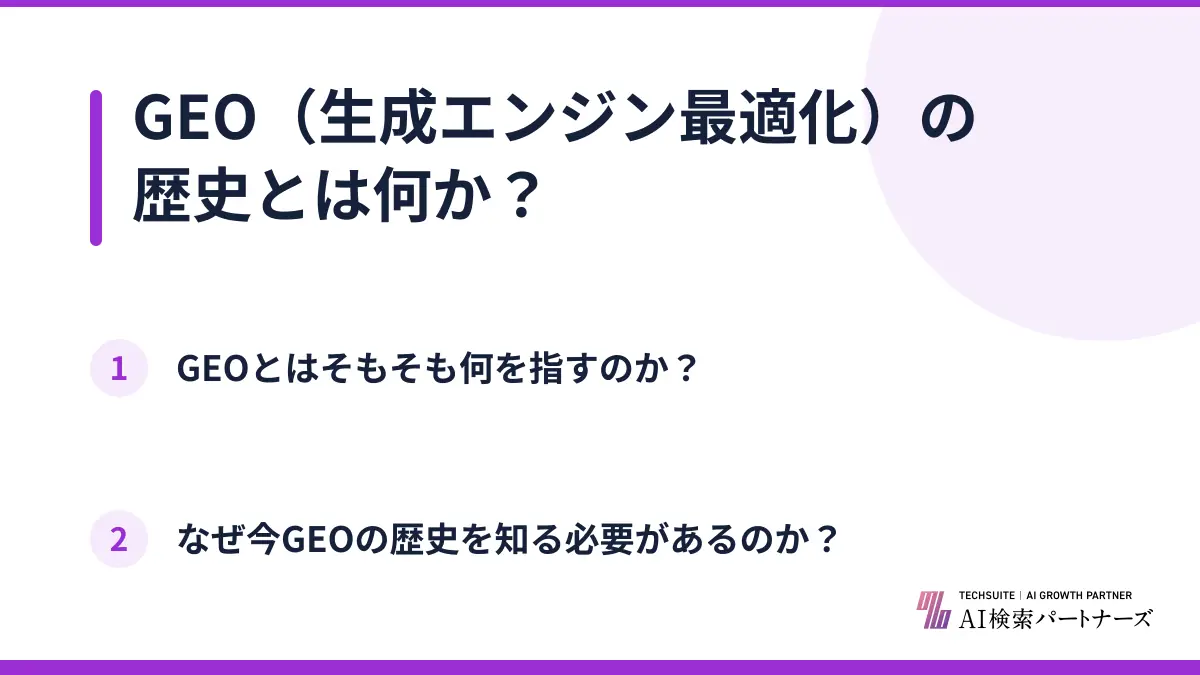 GEO（生成エンジン最適化）の歴史とは何か？

1 GEOとはそもそも何を指すのか？

2 なぜ今GEOの歴史を知る必要があるのか？

TECHSUITE | AI GROWTH PARTNER
AI検索パートナーズ